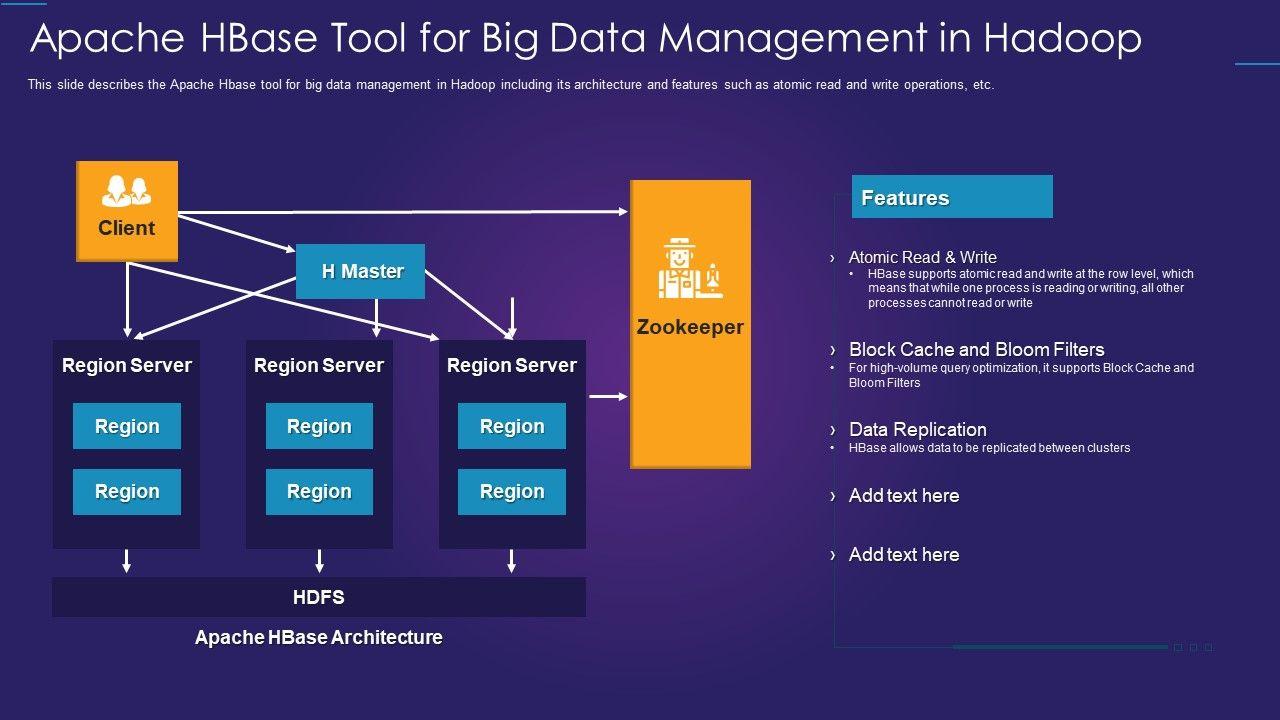 Apache HBase Tool for Big Data Management in Hadoop

This slide describes the Apache Hbase tool for big data management in Hadoop including its architecture and features such as atomic read and write operations, etc.

Client

H Master

Zookeeper

Region Server

Region

Region

Region Server

Region

Region

Region Server

Region

Region

HDFS

Apache HBase Architecture

Features

› Atomic Read & Write
• HBase supports atomic read and write at the row level, which means that while one process is reading or writing, all other processes cannot read or write

› Block Cache and Bloom Filters
• For high-volume query optimization, it supports Block Cache and Bloom Filters

› Data Replication
• HBase allows data to be replicated between clusters

› Add text here

› Add text here